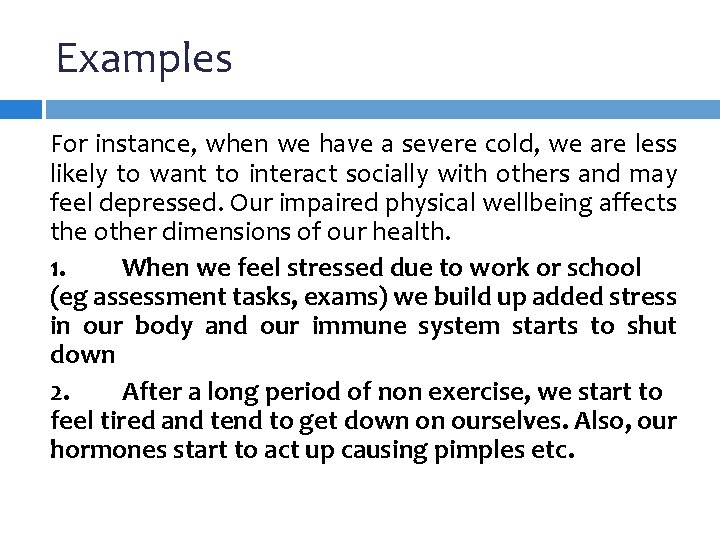 Examples

For instance, when we have a severe cold, we are less likely to want to interact socially with others and may feel depressed. Our impaired physical wellbeing affects the other dimensions of our health.

1. When we feel stressed due to work or school (eg assessment tasks, exams) we build up added stress in our body and our immune system starts to shut down

2. After a long period of non exercise, we start to feel tired and tend to get down on ourselves. Also, our hormones start to act up causing pimples etc.